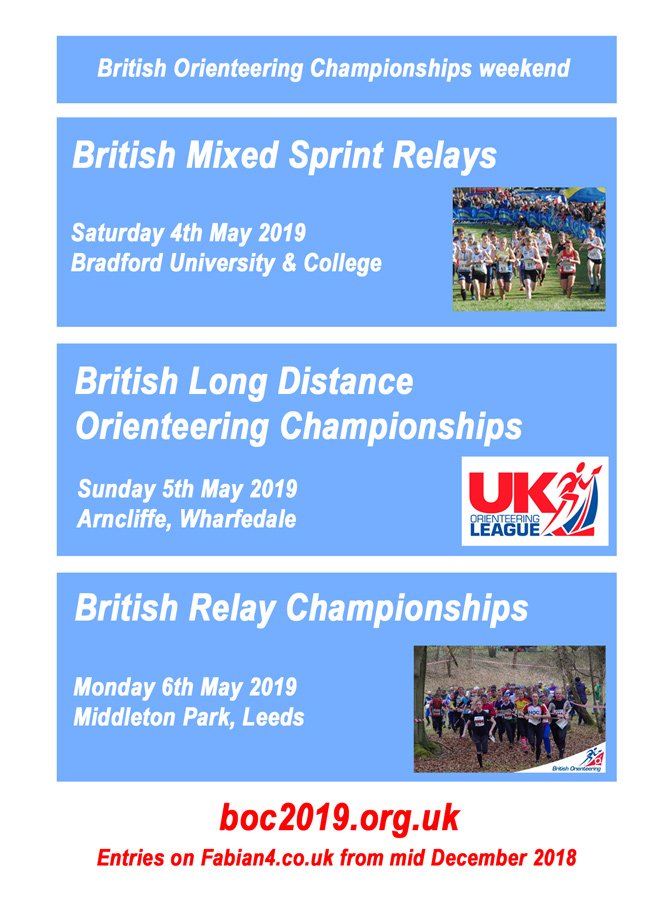 British Orienteering Championships weekend

British Mixed Sprint Relays

Saturday 4th May 2019
Bradford University & College

British Long Distance Orienteering Championships

Sunday 5th May 2019
Arncliffe, Wharfedale

UK ORIENTEERING LEAGUE

British Relay Championships

Monday 6th May 2019
Middleton Park, Leeds

British Orienteering

boc2019.org.uk

Entries on Fabian4.co.uk from mid December 2018